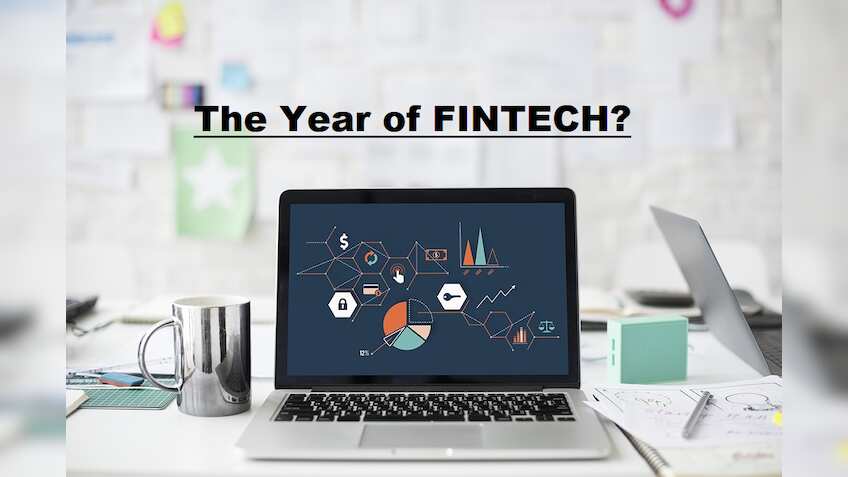 The Year of FINTECH?

$

12%